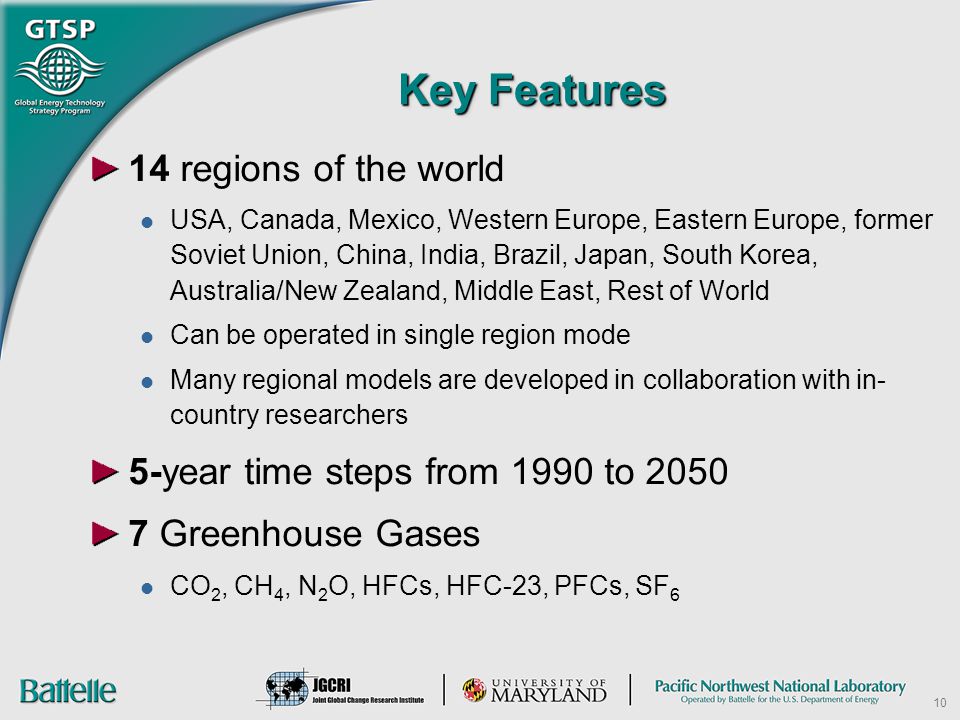 GTSP
Global Energy Technology Strategy Program

Key Features

14 regions of the world

USA, Canada, Mexico, Western Europe, Eastern Europe, former Soviet Union, China, India, Brazil, Japan, South Korea, Australia/New Zealand, Middle East, Rest of World

Can be operated in single region mode

Many regional models are developed in collaboration with in-country researchers

5-year time steps from 1990 to 2050

7 Greenhouse Gases

$CO_2$, $CH_4$, $N_2O$, HFCs, HFC-23, PFCs, $SF_6$

Battelle

JGCRI
Joint Global Change Research Institute

UNIVERSITY OF MARYLAND

Pacific Northwest National Laboratory
Operated by Battelle for the U.S. Department of Energy

10